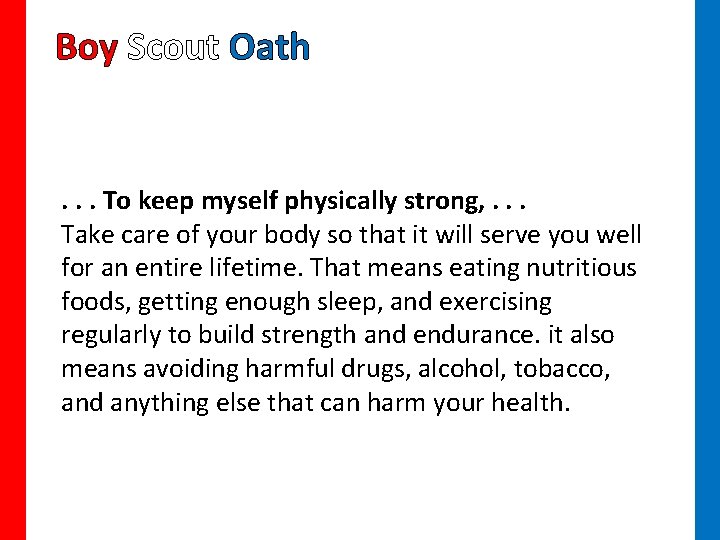 Boy Scout Oath

. . . To keep myself physically strong, . . .
Take care of your body so that it will serve you well for an entire lifetime. That means eating nutritious foods, getting enough sleep, and exercising regularly to build strength and endurance. it also means avoiding harmful drugs, alcohol, tobacco, and anything else that can harm your health.